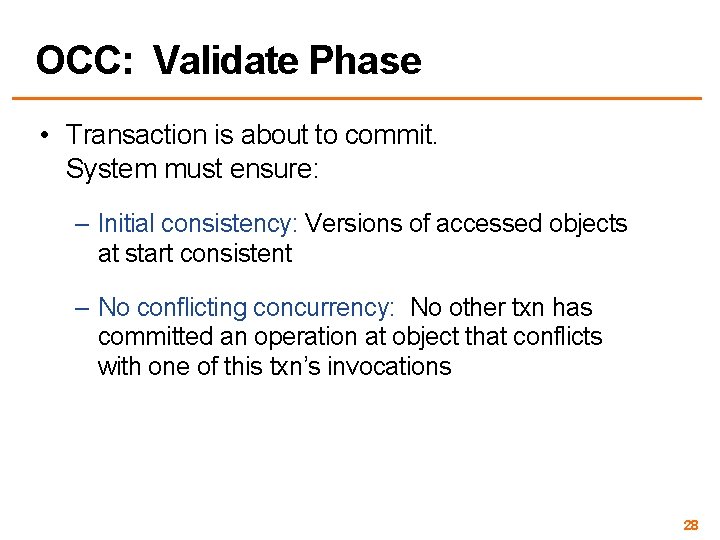 OCC: Validate Phase

• Transaction is about to commit. System must ensure:

– Initial consistency: Versions of accessed objects at start consistent

– No conflicting concurrency: No other txn has committed an operation at object that conflicts with one of this txn's invocations

28